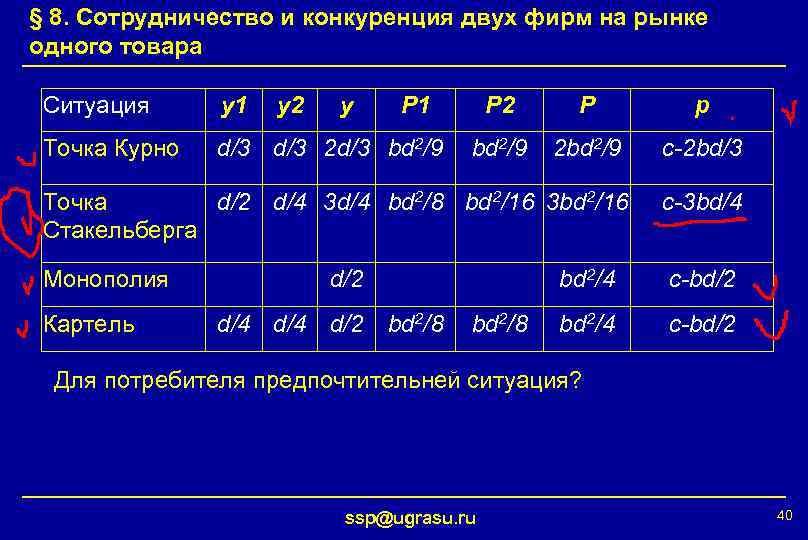 § 8. Сотрудничество и конкуренция двух фирм на рынке одного товара

| Ситуация | y1 | y2 | y | P1 | P2 | P | p |
|---|---|---|---|---|---|---|---|
| Точка Курно | d/3 | d/3 | 2d/3 | $bd^2/9$ | $bd^2/9$ | $2bd^2/9$ | c-2bd/3 |
| Точка Стакельберга | d/2 | d/4 | 3d/4 | $bd^2/8$ | $bd^2/16$ | $3bd^2/16$ | c-3bd/4 |
| Монополия | | | d/2 | | | $bd^2/4$ | c-bd/2 |
| Картель | d/4 | d/4 | d/2 | $bd^2/8$ | $bd^2/8$ | $bd^2/4$ | c-bd/2 |

Для потребителя предпочтительней ситуация?

ssp@ugrasu.ru

40